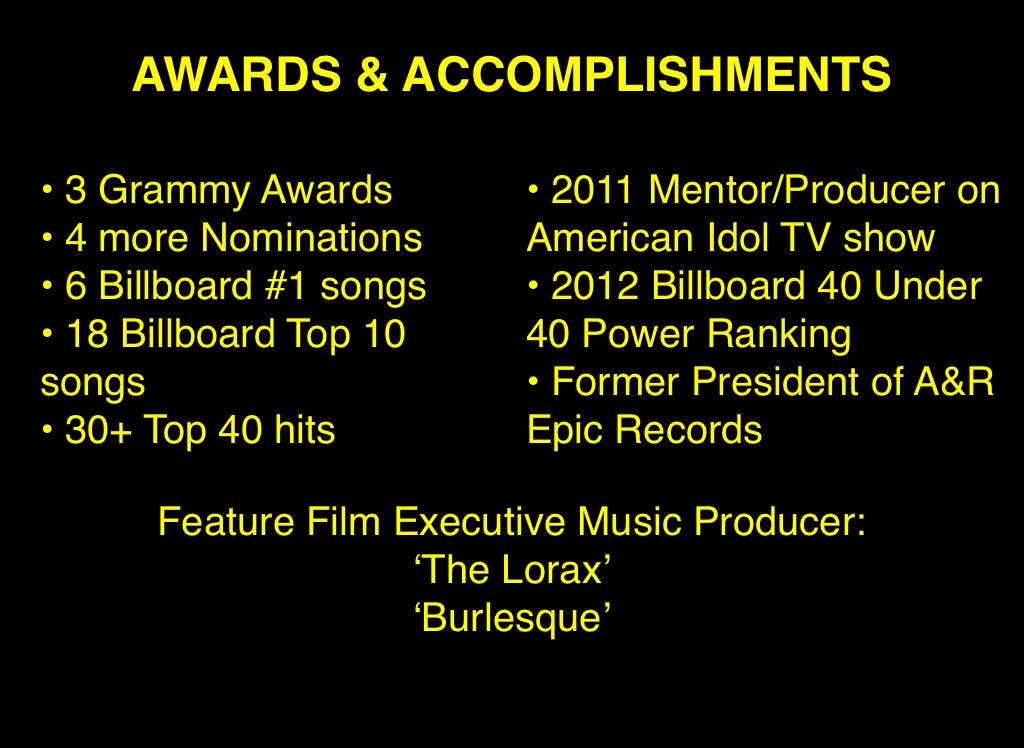 AWARDS & ACCOMPLISHMENTS

• 3 Grammy Awards
• 4 more Nominations
• 6 Billboard #1 songs
• 18 Billboard Top 10 songs
• 30+ Top 40 hits

• 2011 Mentor/Producer on American Idol TV show
• 2012 Billboard 40 Under 40 Power Ranking
• Former President of A&R Epic Records

Feature Film Executive Music Producer:
‘The Lorax’
‘Burlesque’